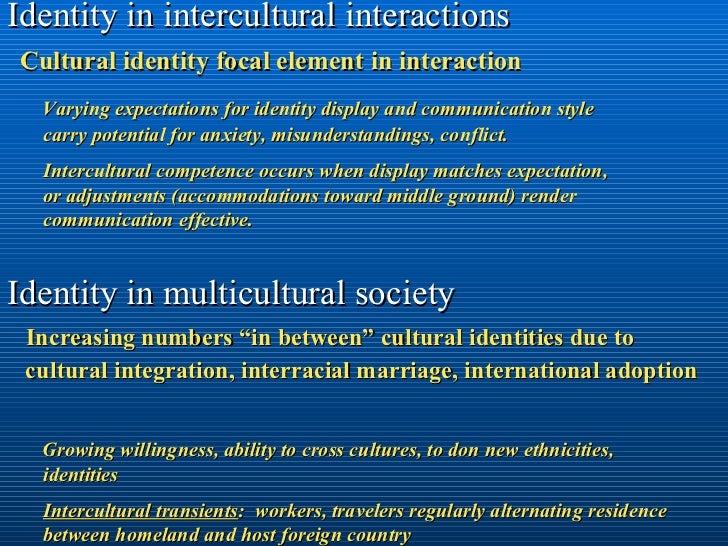 Identity in intercultural interactions

Cultural identity focal element in interaction

Varying expectations for identity display and communication style carry potential for anxiety, misunderstandings, conflict.

Intercultural competence occurs when display matches expectation, or adjustments (accommodations toward middle ground) render communication effective.

Identity in multicultural society

Increasing numbers “in between” cultural identities due to cultural integration, interracial marriage, international adoption

Growing willingness, ability to cross cultures, to don new ethnicities, identities

Intercultural transients: workers, travelers regularly alternating residence between homeland and host foreign country